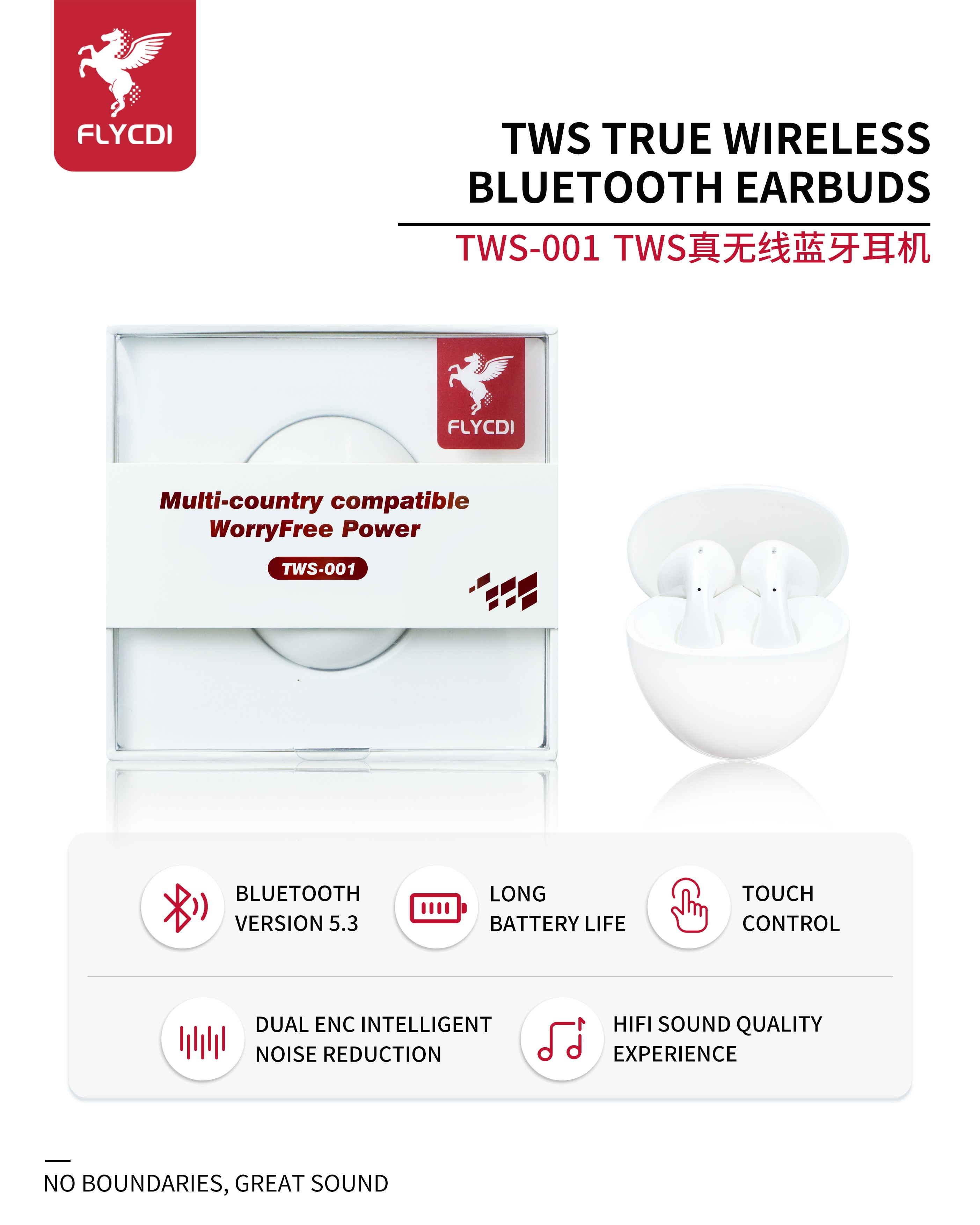 FLYCDI

TWS TRUE WIRELESS
BLUETOOTH EARBUDS

TWS-001 TWS真无线蓝牙耳机

FLYCDI

Multi-country compatible
WorryFree Power

TWS-001

BLUETOOTH VERSION 5.3

LONG BATTERY LIFE

TOUCH CONTROL

DUAL ENC INTELLIGENT NOISE REDUCTION

HIFI SOUND QUALITY EXPERIENCE

NO BOUNDARIES, GREAT SOUND